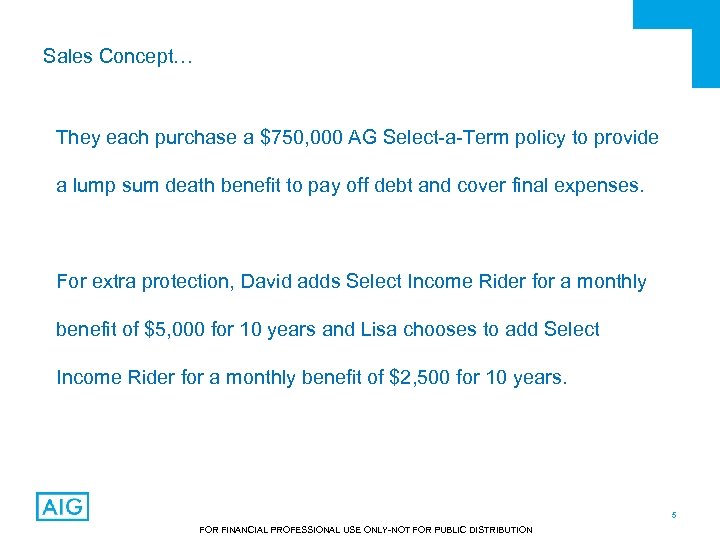 Sales Concept…

They each purchase a \$750,000 AG Select-a-Term policy to provide a lump sum death benefit to pay off debt and cover final expenses.

For extra protection, David adds Select Income Rider for a monthly benefit of \$5,000 for 10 years and Lisa chooses to add Select Income Rider for a monthly benefit of \$2,500 for 10 years.

AIG

5

FOR FINANCIAL PROFESSIONAL USE ONLY-NOT FOR PUBLIC DISTRIBUTION